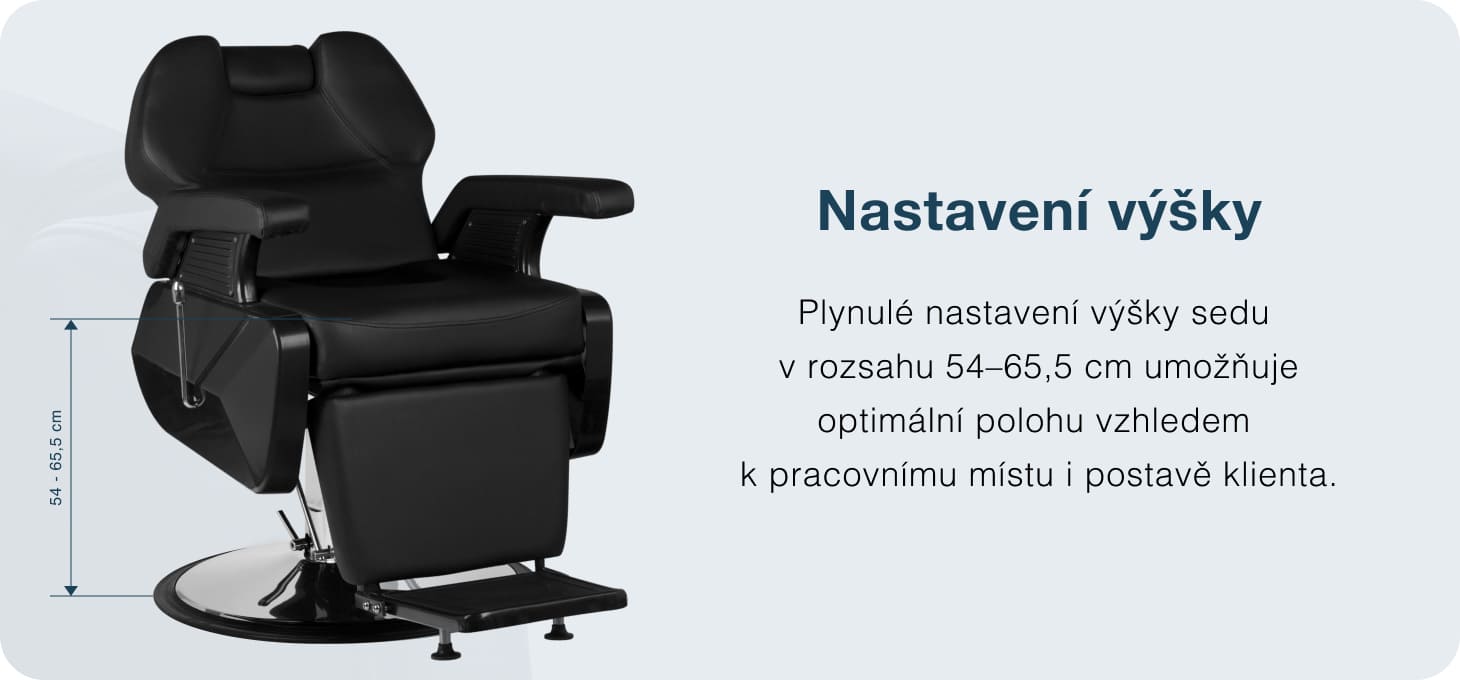 54 - 65,5 cm

Nastavení výšky

Plynulé nastavení výšky sedu v rozsahu 54–65,5 cm umožňuje optimální polohu vzhledem k pracovnímu místu i postavě klienta.